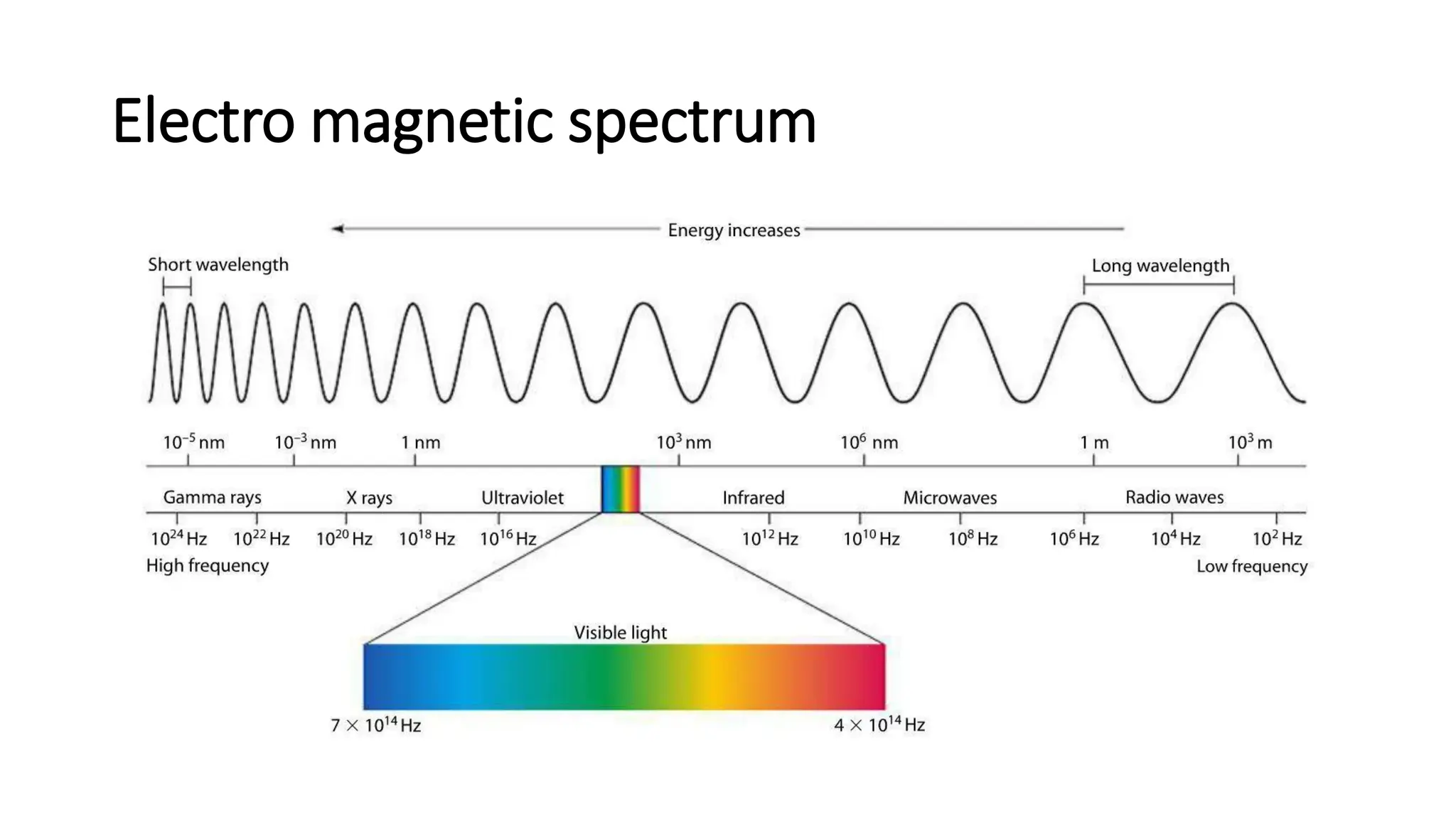 Electro magnetic spectrum

Energy increases

Short wavelength

Long wavelength

$10^{-5}$ nm $10^{-3}$ nm 1 nm $10^{3}$ nm $10^{6}$ nm 1 m $10^{3}$ m

Gamma rays X rays Ultraviolet Infrared Microwaves Radio waves

$10^{24}$ Hz $10^{22}$ Hz $10^{20}$ Hz $10^{18}$ Hz $10^{16}$ Hz $10^{12}$ Hz $10^{10}$ Hz $10^{8}$ Hz $10^{6}$ Hz $10^{4}$ Hz $10^{2}$ Hz

High frequency

Low frequency

Visible light

$7 \times 10^{14}$ Hz

$4 \times 10^{14}$ Hz